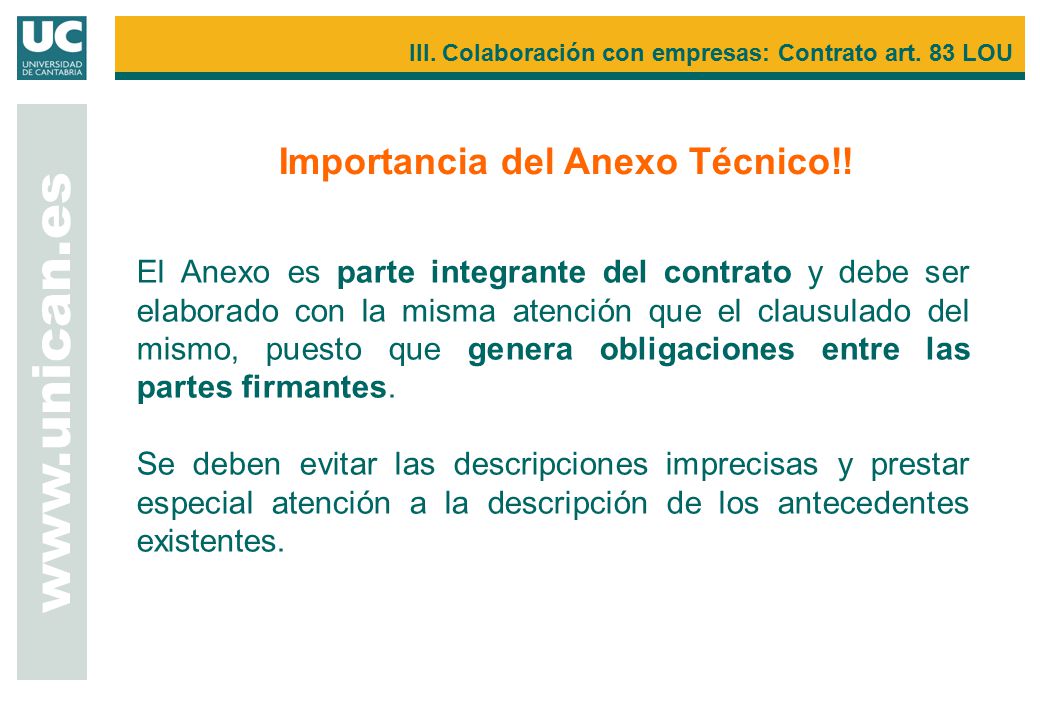 UC
UNIVERSIDAD DE CANTABRIA

III. Colaboración con empresas: Contrato art. 83 LOU

www.unican.es

Importancia del Anexo Técnico!!

El Anexo es parte integrante del contrato y debe ser elaborado con la misma atención que el clausulado del mismo, puesto que genera obligaciones entre las partes firmantes.

Se deben evitar las descripciones imprecisas y prestar especial atención a la descripción de los antecedentes existentes.